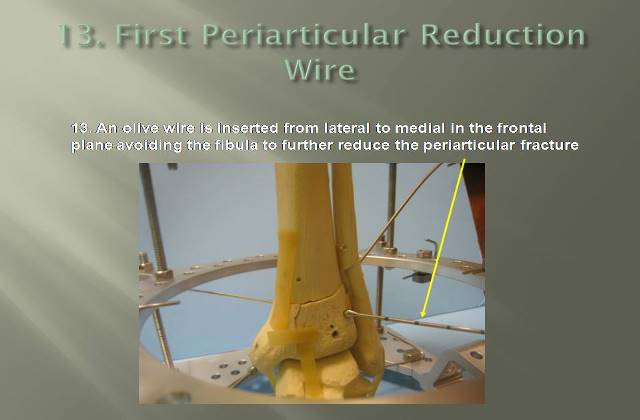 13. First Periarticular Reduction Wire

13. An olive wire is inserted from lateral to medial in the frontal plane avoiding the fibula to further reduce the periarticular fracture